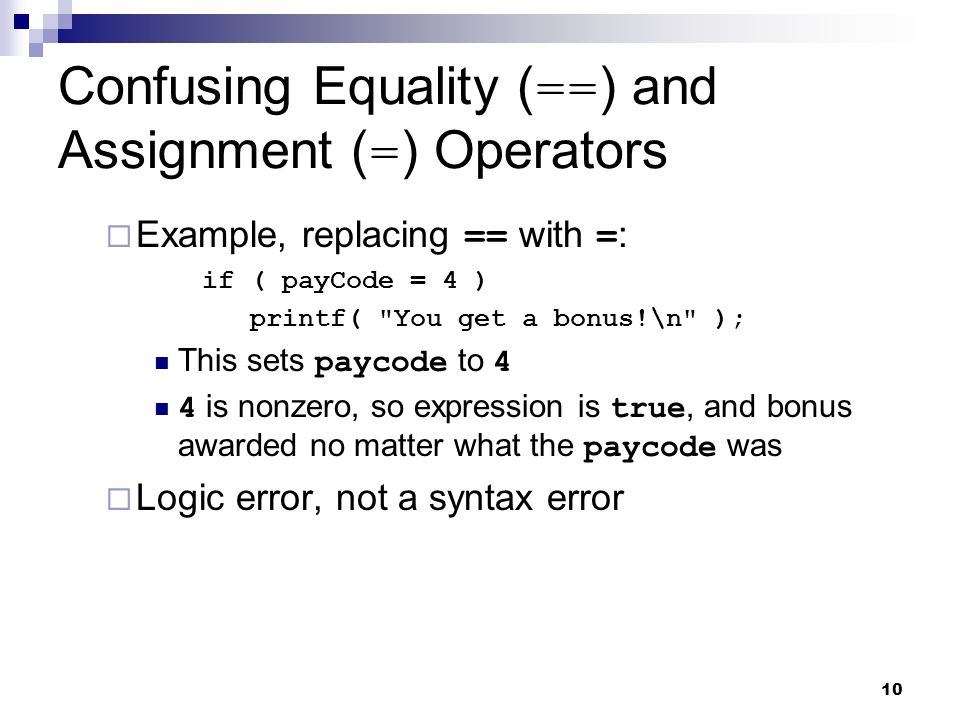 Confusing Equality (==) and Assignment (=) Operators

Example, replacing == with =:

if ( payCode = 4 )
printf( "You get a bonus!\n" );

This sets paycode to 4

4 is nonzero, so expression is true, and bonus awarded no matter what the paycode was

Logic error, not a syntax error

10